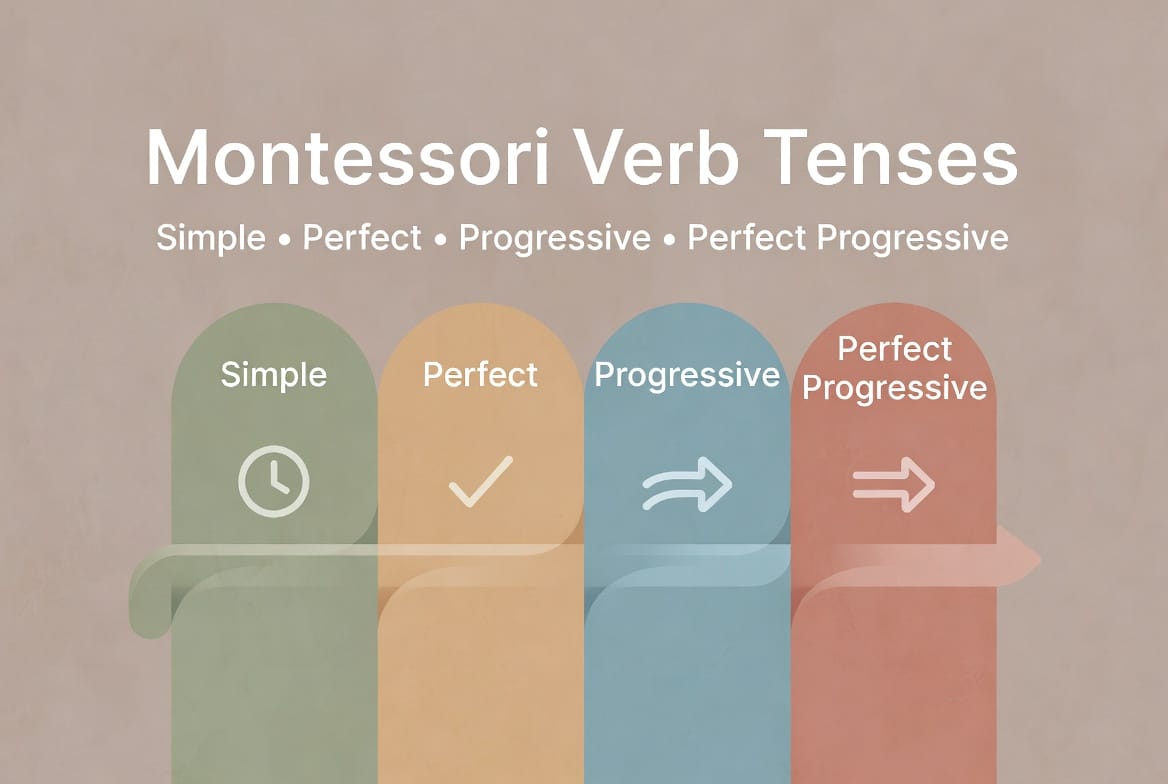 Montessori Verb Tenses

Simple • Perfect • Progressive • Perfect Progressive

Simple

Perfect

Progressive

Perfect Progressive